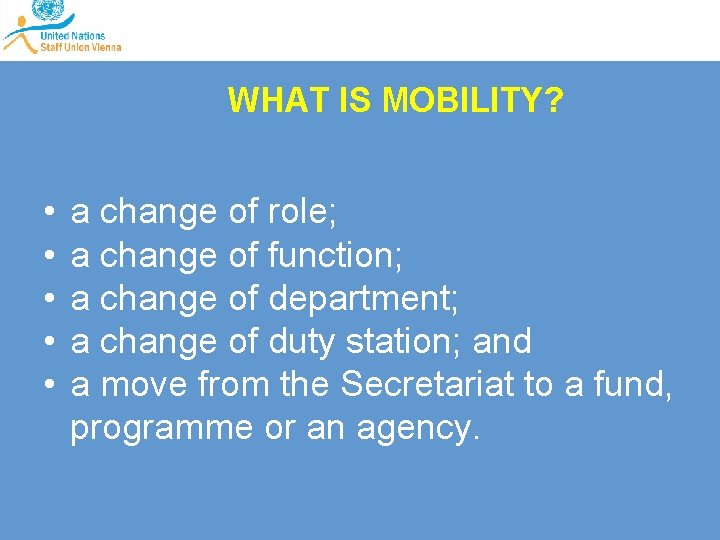 United Nations
Staff Union Vienna

WHAT IS MOBILITY?

• a change of role;
• a change of function;
• a change of department;
• a change of duty station; and
• a move from the Secretariat to a fund, programme or an agency.